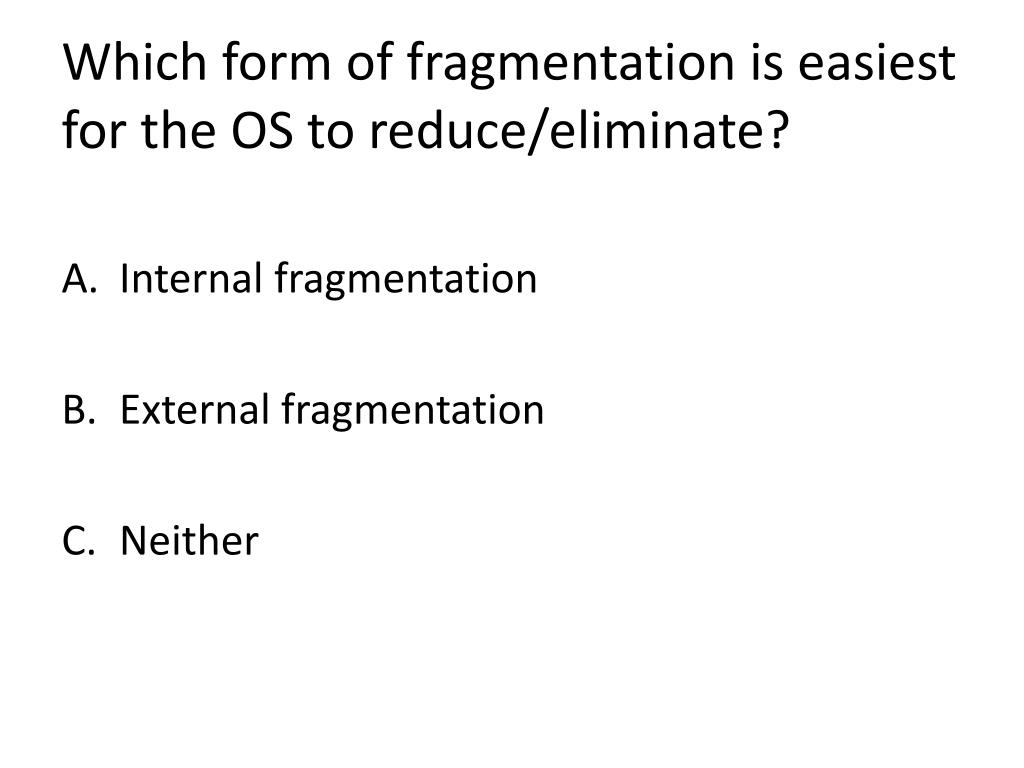 Which form of fragmentation is easiest for the OS to reduce/eliminate?

A. Internal fragmentation

B. External fragmentation

C. Neither